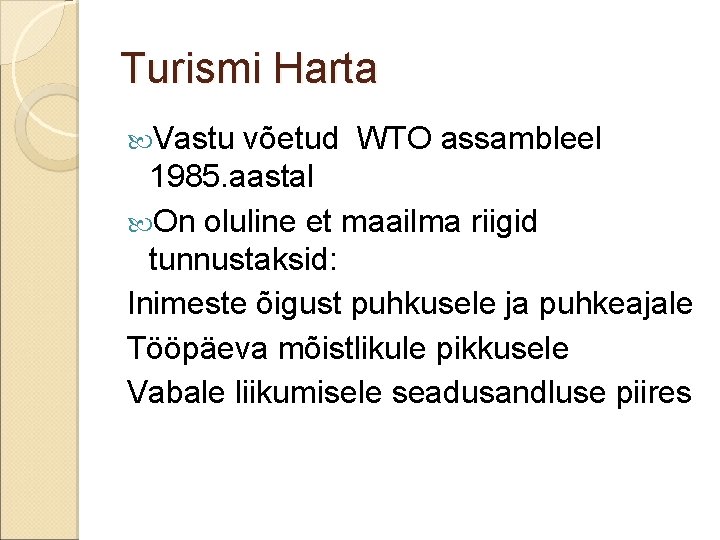 Turismi Harta

Vastu võetud WTO assambleel 1985.aastal

On oluline et maailma riigid tunnustaksid:

Inimeste õigust puhkusele ja puhkeajale

Tööpäeva mõistlikule pikkusele

Vabale liikumisele seadusandluse piires